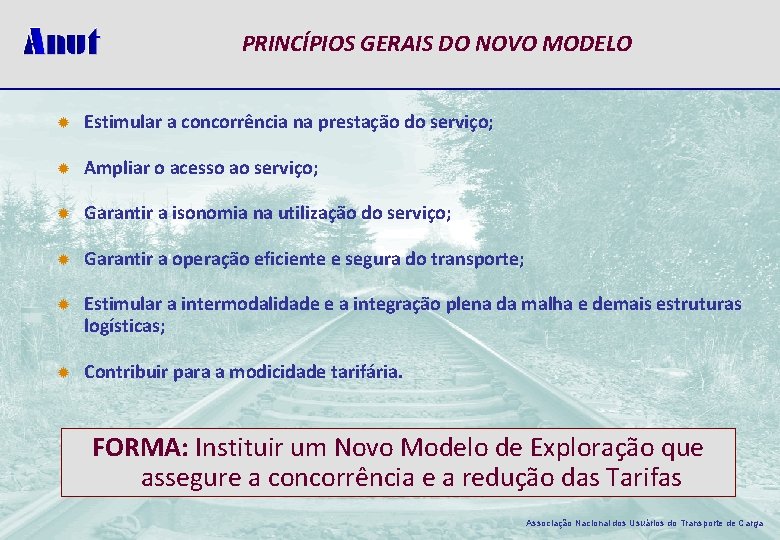 Anut

PRINCÍPIOS GERAIS DO NOVO MODELO

Estimular a concorrência na prestação do serviço;

Ampliar o acesso ao serviço;

Garantir a isonomia na utilização do serviço;

Garantir a operação eficiente e segura do transporte;

Estimular a intermodalidade e a integração plena da malha e demais estruturas logísticas;

Contribuir para a modicidade tarifária.

FORMA: Instituir um Novo Modelo de Exploração que assegure a concorrência e a redução das Tarifas

Associação Nacional dos Usuários do Transporte de Carga